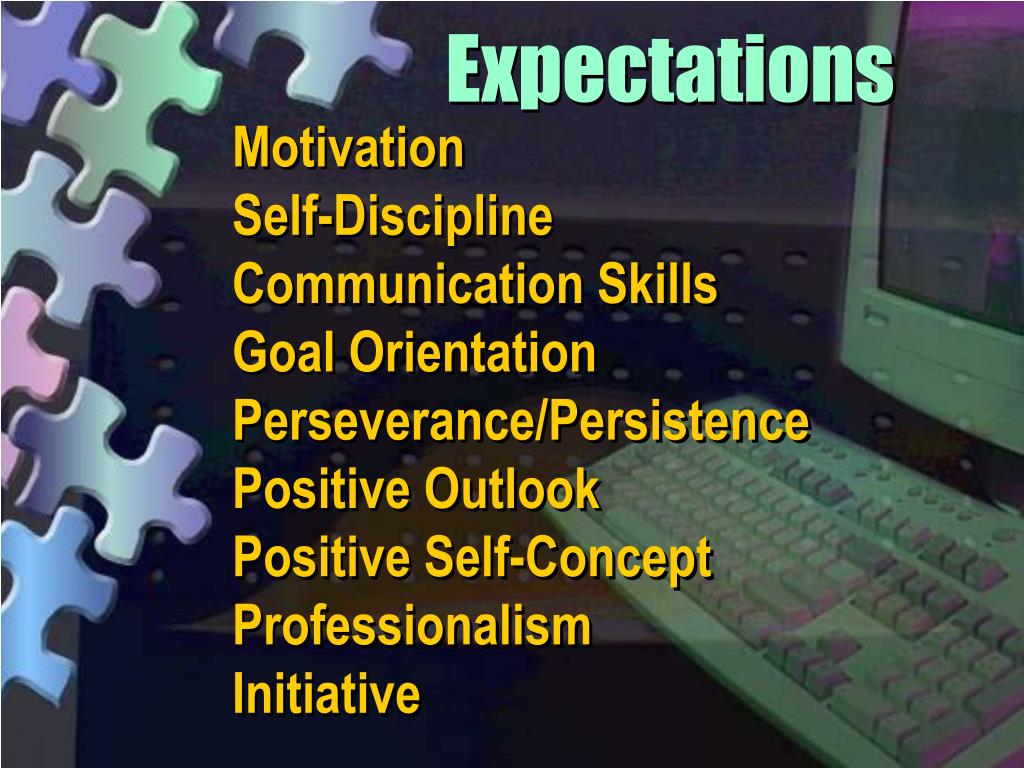 Expectations

Motivation
Self-Discipline
Communication Skills
Goal Orientation
Perseverance/Persistence
Positive Outlook
Positive Self-Concept
Professionalism
Initiative